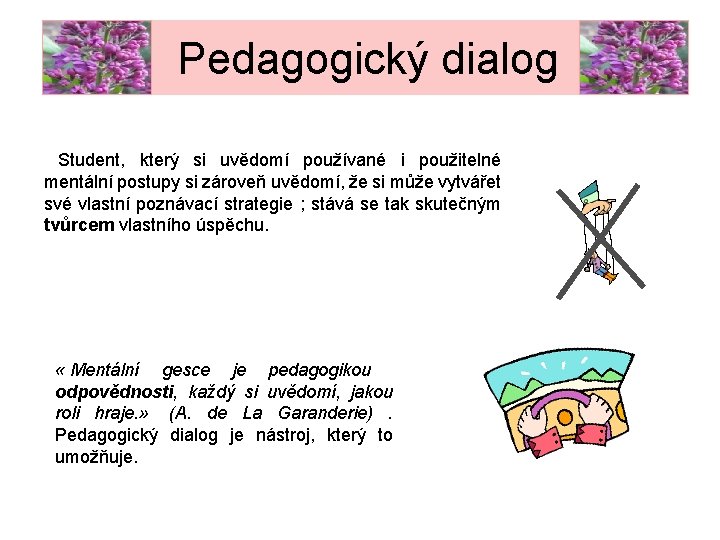 Pedagogický dialog

Student, který si uvědomí používané i použitelné mentální postupy si zároveň uvědomí, že si může vytvářet své vlastní poznávací strategie ; stává se tak skutečným tvůrcem vlastního úspěchu.

« Mentální gesce je pedagogikou odpovědnosti, každý si uvědomí, jakou roli hraje.» (A. de La Garanderie) . Pedagogický dialog je nástroj, který to umožňuje.